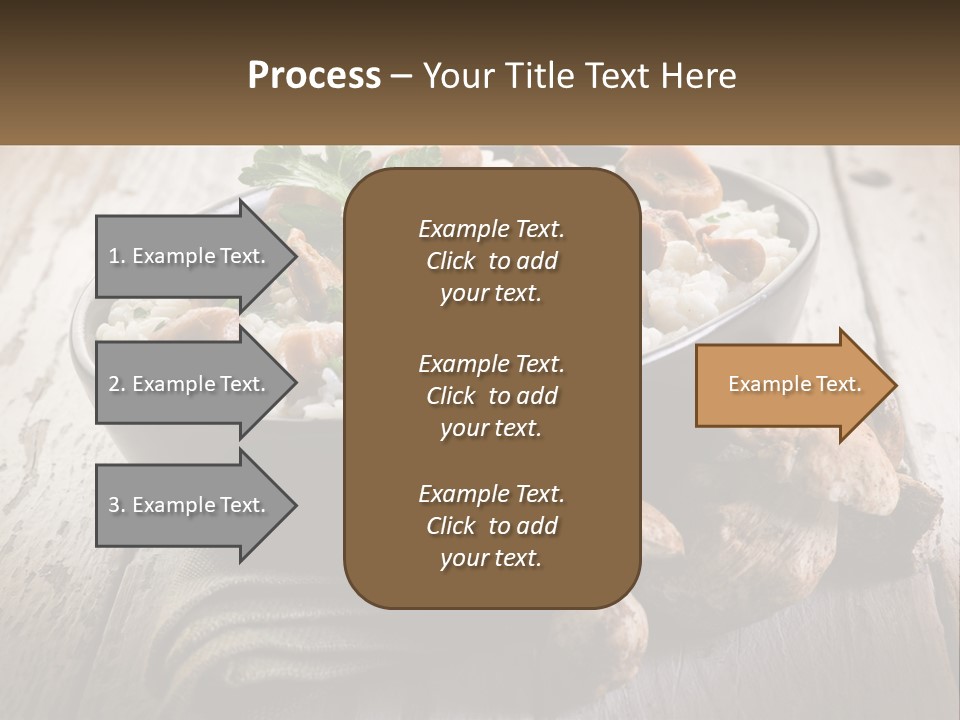 Process – Your Title Text Here

1. Example Text.

2. Example Text.

3. Example Text.

Example Text. Click to add your text.

Example Text. Click to add your text.

Example Text. Click to add your text.

Example Text.